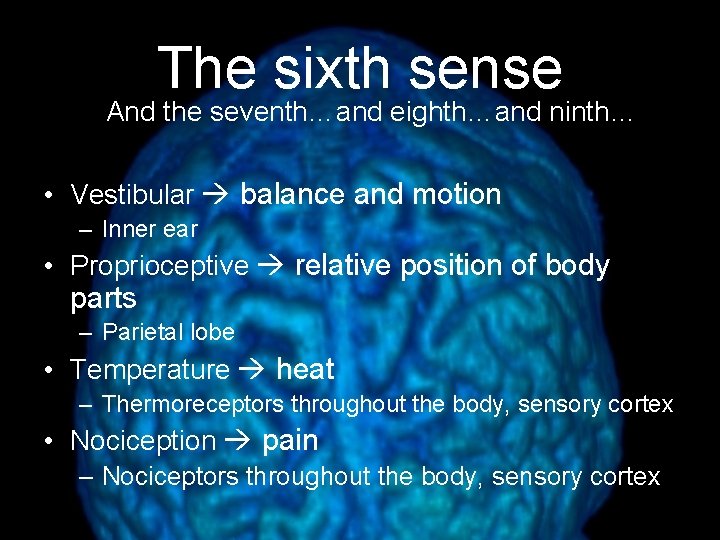 The sixth sense
And the seventh…and eighth…and ninth…

• Vestibular → balance and motion
– Inner ear
• Proprioceptive → relative position of body parts
– Parietal lobe
• Temperature → heat
– Thermoreceptors throughout the body, sensory cortex
• Nociception → pain
– Nociceptors throughout the body, sensory cortex